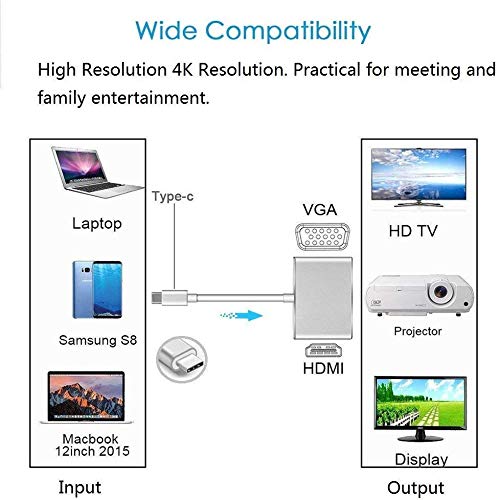 Wide Compatibility

High Resolution 4K Resolution. Practical for meeting and family entertainment.

Laptop

Samsung S8

Macbook 12inch 2015

Input

Type-c

VGA

HDMI

HD TV

Projector

Display

Output